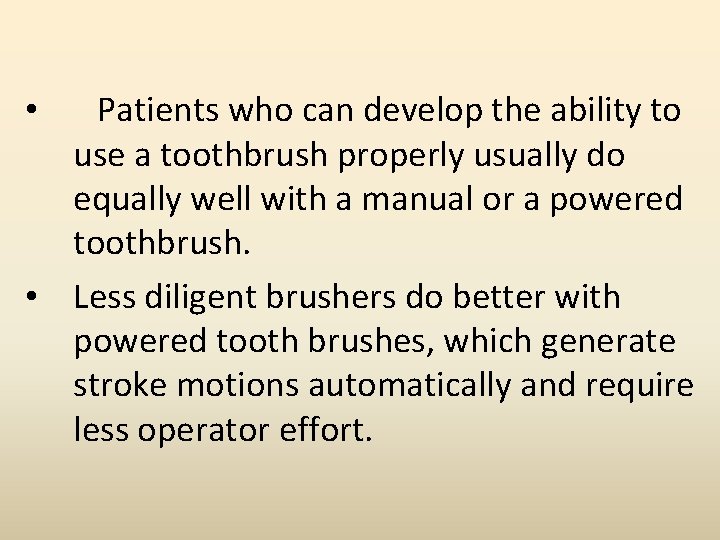 • Patients who can develop the ability to use a toothbrush properly usually do equally well with a manual or a powered toothbrush.

• Less diligent brushers do better with powered tooth brushes, which generate stroke motions automatically and require less operator effort.